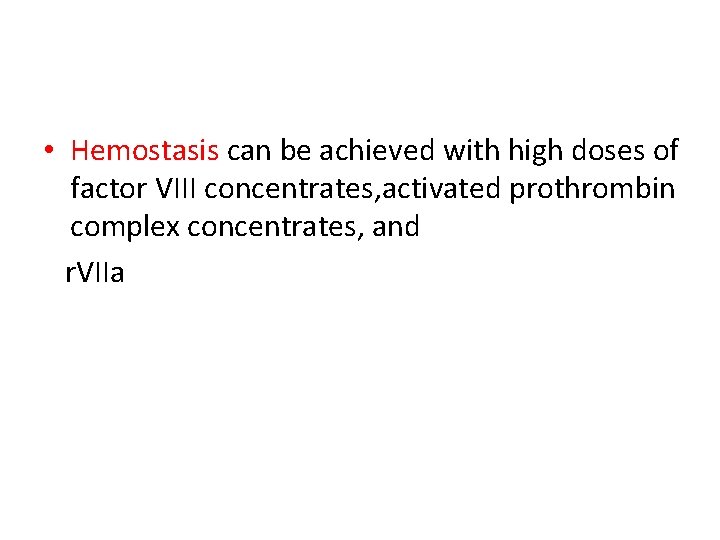 • Hemostasis can be achieved with high doses of factor VIII concentrates,activated prothrombin complex concentrates, and

rVIIa